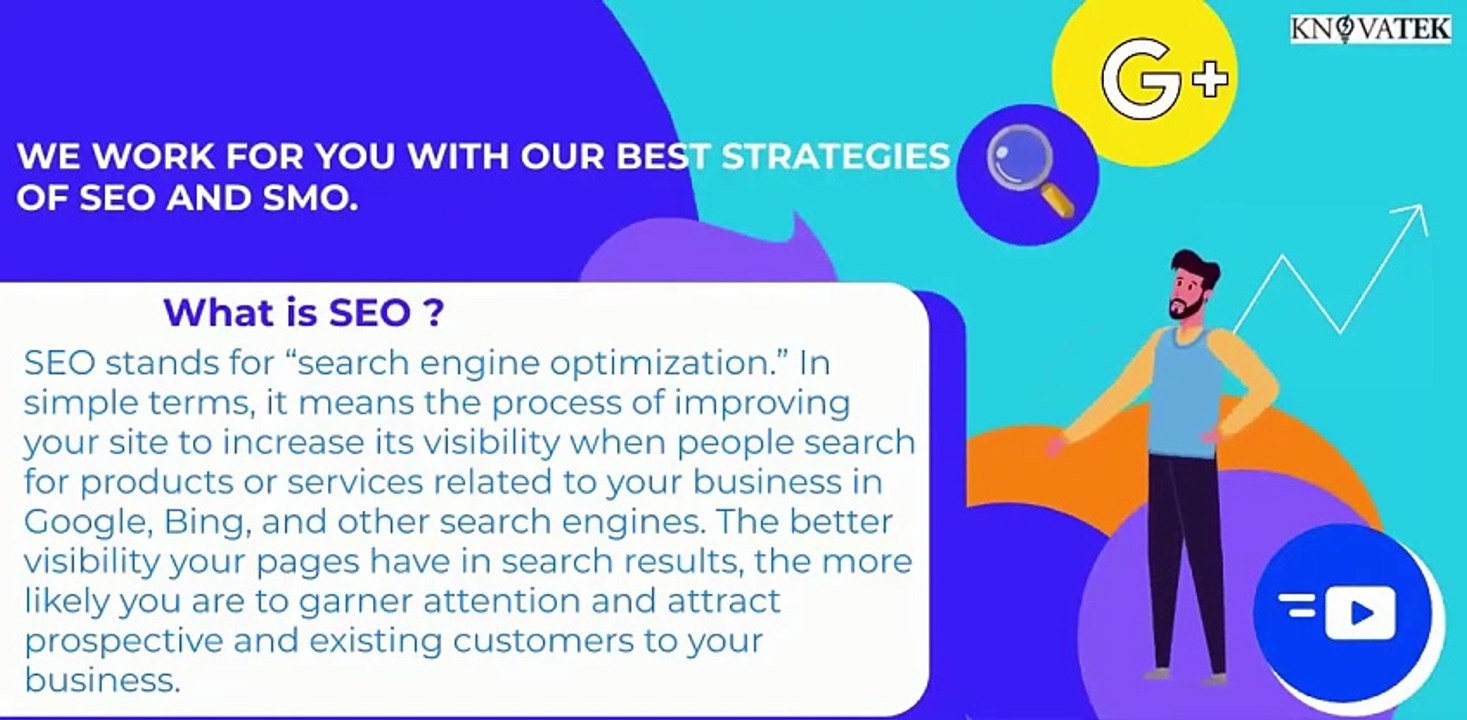 KNOVATEK

G+

WE WORK FOR YOU WITH OUR BEST STRATEGIES OF SEO AND SMO.

What is SEO ?

SEO stands for “search engine optimization.” In simple terms, it means the process of improving your site to increase its visibility when people search for products or services related to your business in Google, Bing, and other search engines. The better visibility your pages have in search results, the more likely you are to garner attention and attract prospective and existing customers to your business.